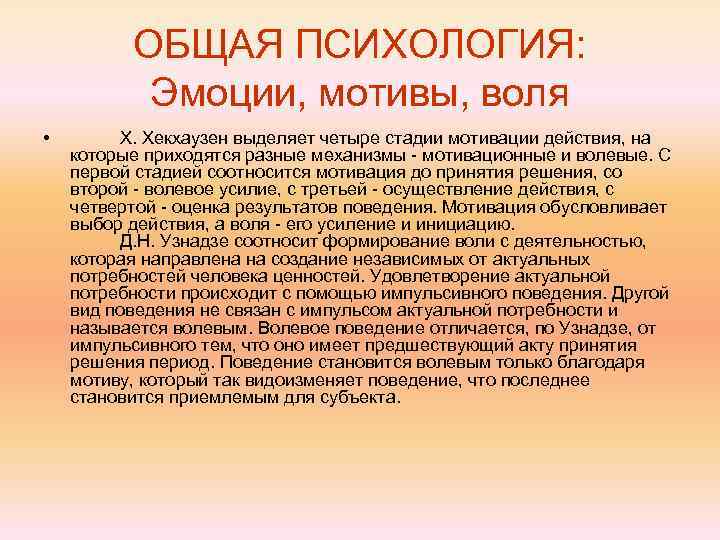 ОБЩАЯ ПСИХОЛОГИЯ:
Эмоции, мотивы, воля

• Х. Хекхаузен выделяет четыре стадии мотивации действия, на которые приходятся разные механизмы - мотивационные и волевые. С первой стадией соотносится мотивация до принятия решения, со второй - волевое усилие, с третьей - осуществление действия, с четвертой - оценка результатов поведения. Мотивация обусловливает выбор действия, а воля - его усиление и инициацию.

Д.Н. Узнадзе соотносит формирование воли с деятельностью, которая направлена на создание независимых от актуальных потребностей человека ценностей. Удовлетворение актуальной потребности происходит с помощью импульсивного поведения. Другой вид поведения не связан с импульсом актуальной потребности и называется волевым. Волевое поведение отличается, по Узнадзе, от импульсивного тем, что оно имеет предшествующий акту принятия решения период. Поведение становится волевым только благодаря мотиву, который так видоизменяет поведение, что последнее становится приемлемым для субъекта.